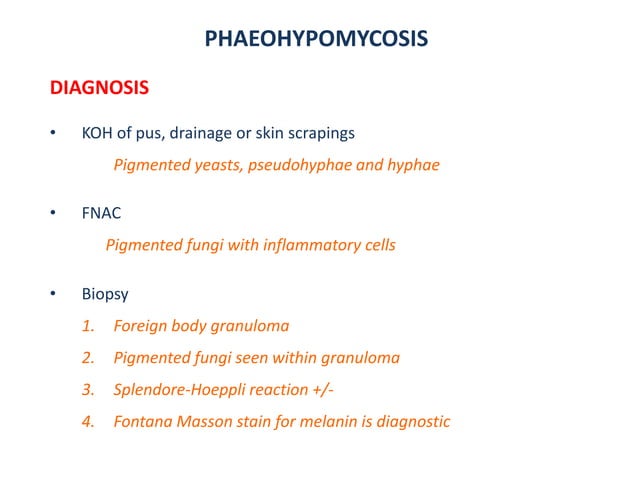 PHAEOHYPOMYCOSIS

DIAGNOSIS

• KOH of pus, drainage or skin scrapings

Pigmented yeasts, pseudohyphae and hyphae

• FNAC

Pigmented fungi with inflammatory cells

• Biopsy

1. Foreign body granuloma
2. Pigmented fungi seen within granuloma
3. Splendore-Hoeppli reaction +/-
4. Fontana Masson stain for melanin is diagnostic